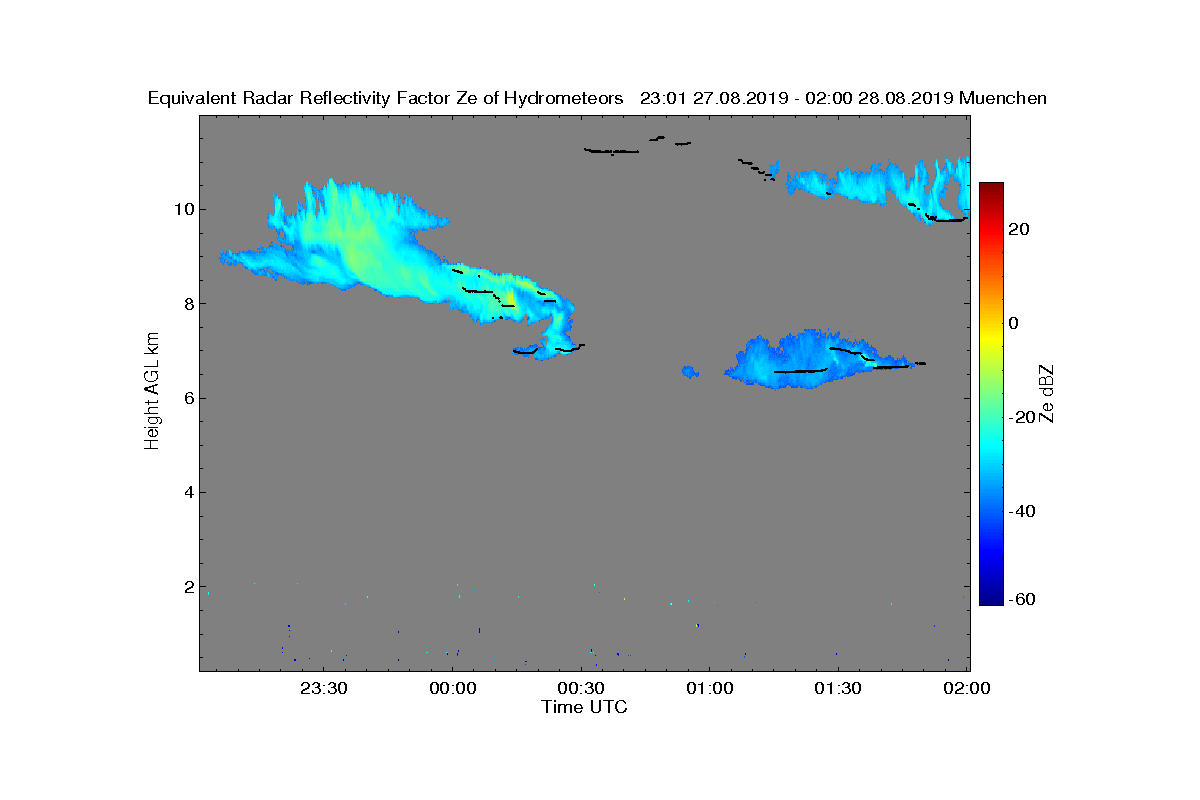 Equivalent Radar Reflectivity Factor Ze of Hydrometeors 23:01 27.08.2019 - 02:00 28.08.2019 Muenchen

Height AGL km

10
8
6
4
2

23:30
00:00
00:30
01:00
01:30
02:00

Time UTC

20
0
-20
-40
-60

Ze dBZ